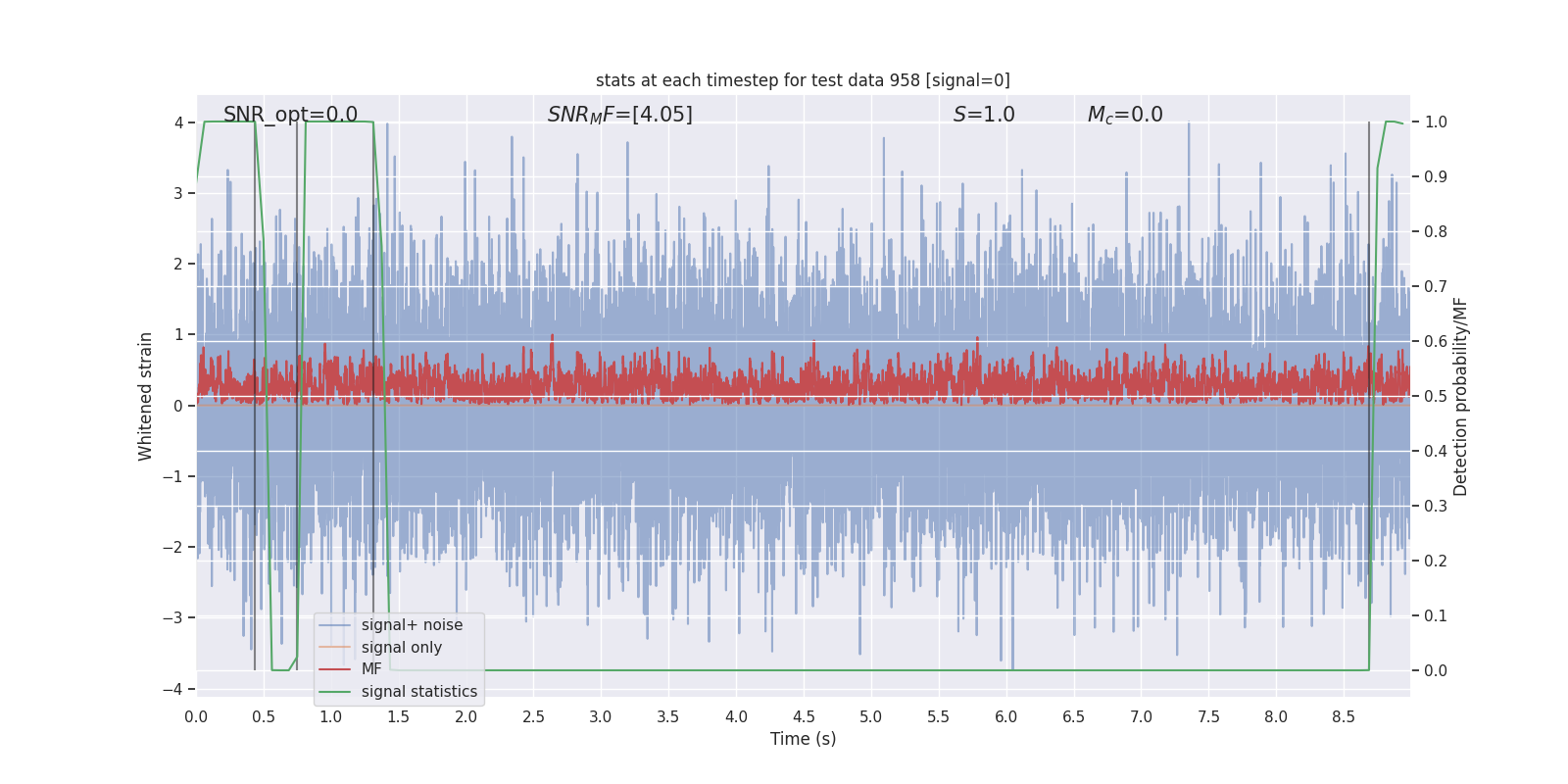 stats at each timestep for test data 958 [signal=0]

SNR_opt=0.0

$SNR_MF$=[4.05]

$S$=1.0

$M_c$=0.0

Whitened strain

4
3
2
1
0
−1
−2
−3
−4

Detection probability/MF

1.0
0.9
0.8
0.7
0.6
0.5
0.4
0.3
0.2
0.1
0.0

signal+ noise
signal only
MF
signal statistics

0.0 0.5 1.0 1.5 2.0 2.5 3.0 3.5 4.0 4.5 5.0 5.5 6.0 6.5 7.0 7.5 8.0 8.5

Time (s)